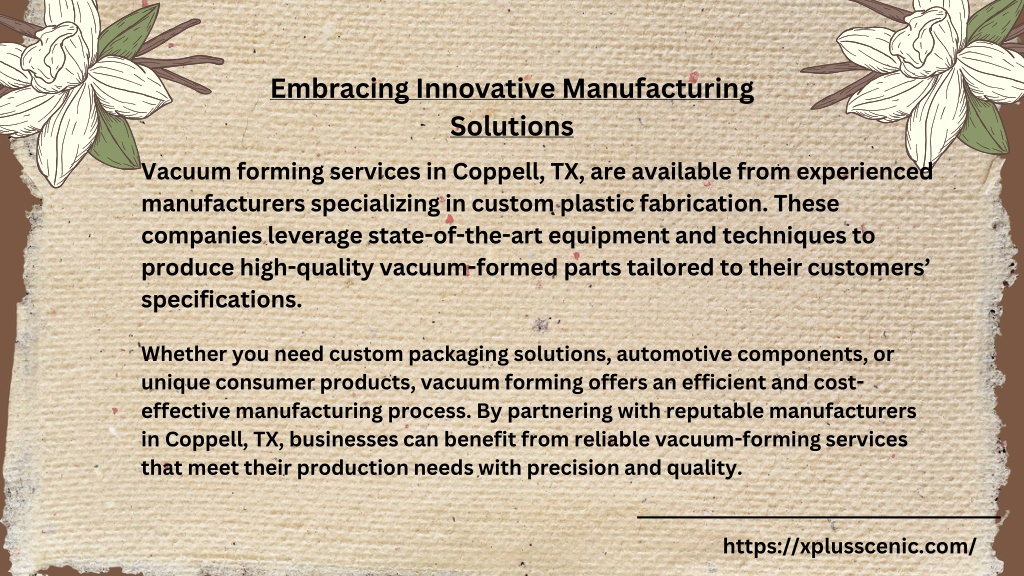 Embracing Innovative Manufacturing Solutions

Vacuum forming services in Coppell, TX, are available from experienced manufacturers specializing in custom plastic fabrication. These companies leverage state-of-the-art equipment and techniques to produce high-quality vacuum-formed parts tailored to their customers' specifications.

Whether you need custom packaging solutions, automotive components, or unique consumer products, vacuum forming offers an efficient and cost-effective manufacturing process. By partnering with reputable manufacturers in Coppell, TX, businesses can benefit from reliable vacuum-forming services that meet their production needs with precision and quality.

https://xplusscenic.com/